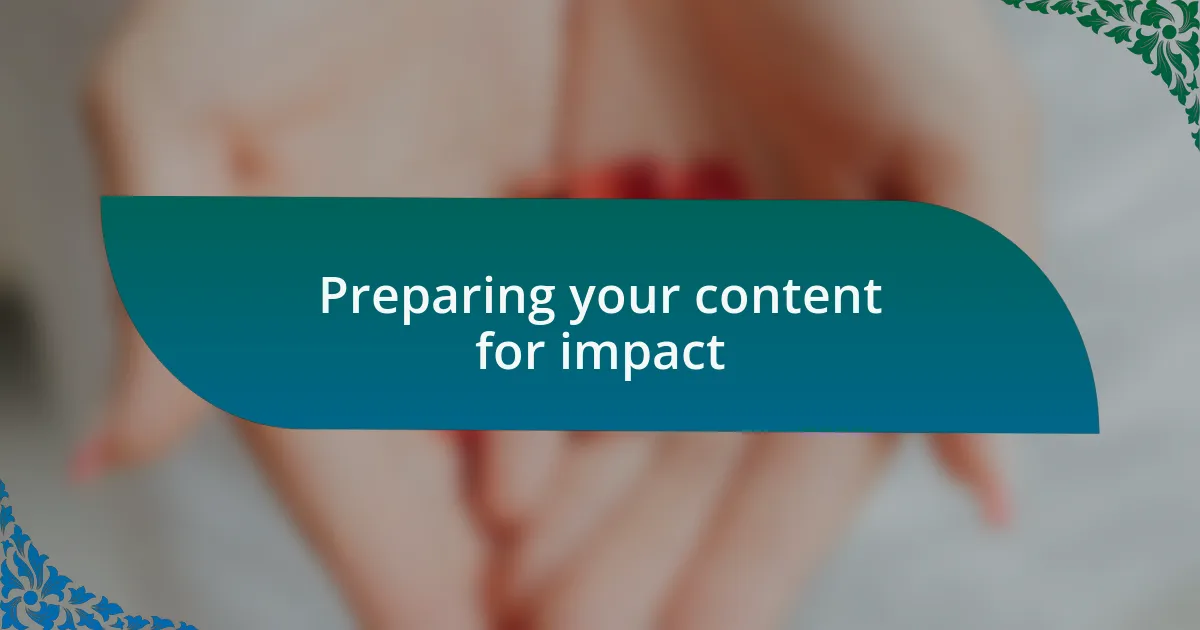 Preparing your content for impact